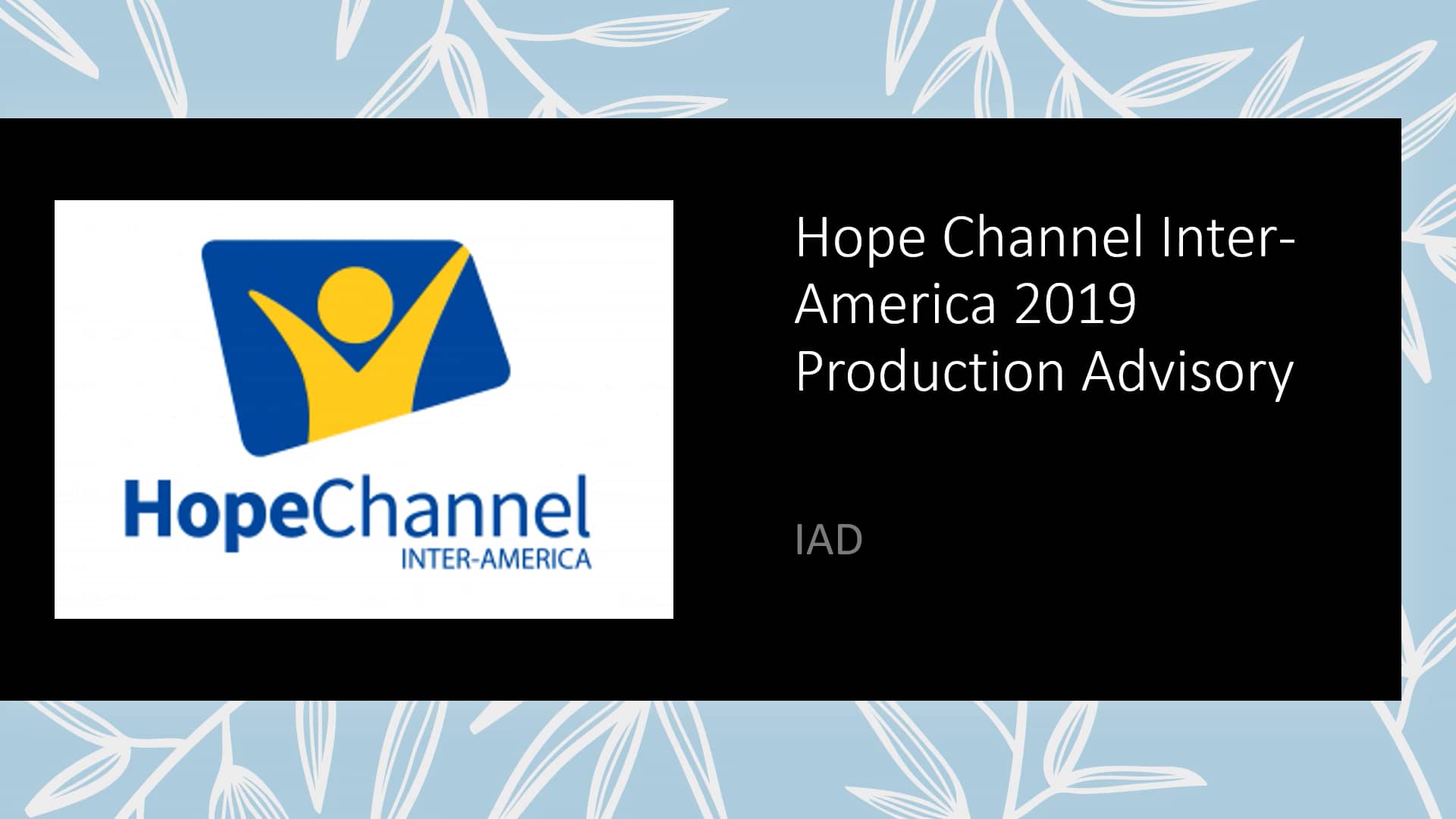 HopeChannel
INTER-AMERICA

Hope Channel Inter-America 2019 Production Advisory

IAD